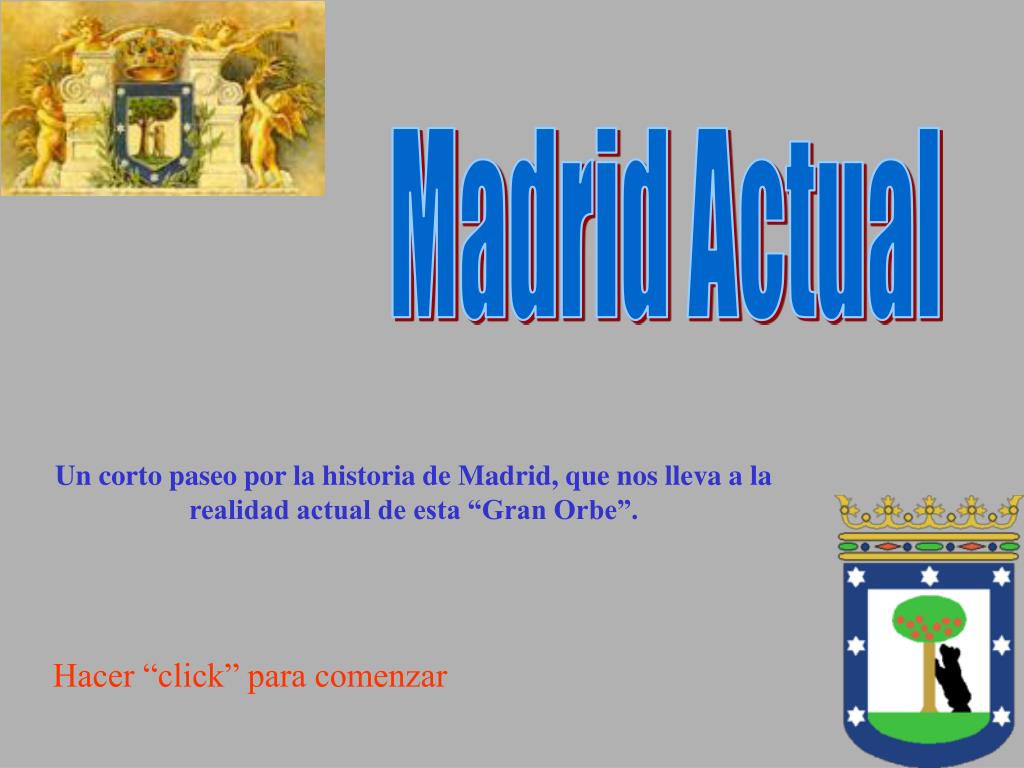 Madrid Actual

Un corto paseo por la historia de Madrid, que nos lleva a la realidad actual de esta “Gran Orbe”.

Hacer “click” para comenzar